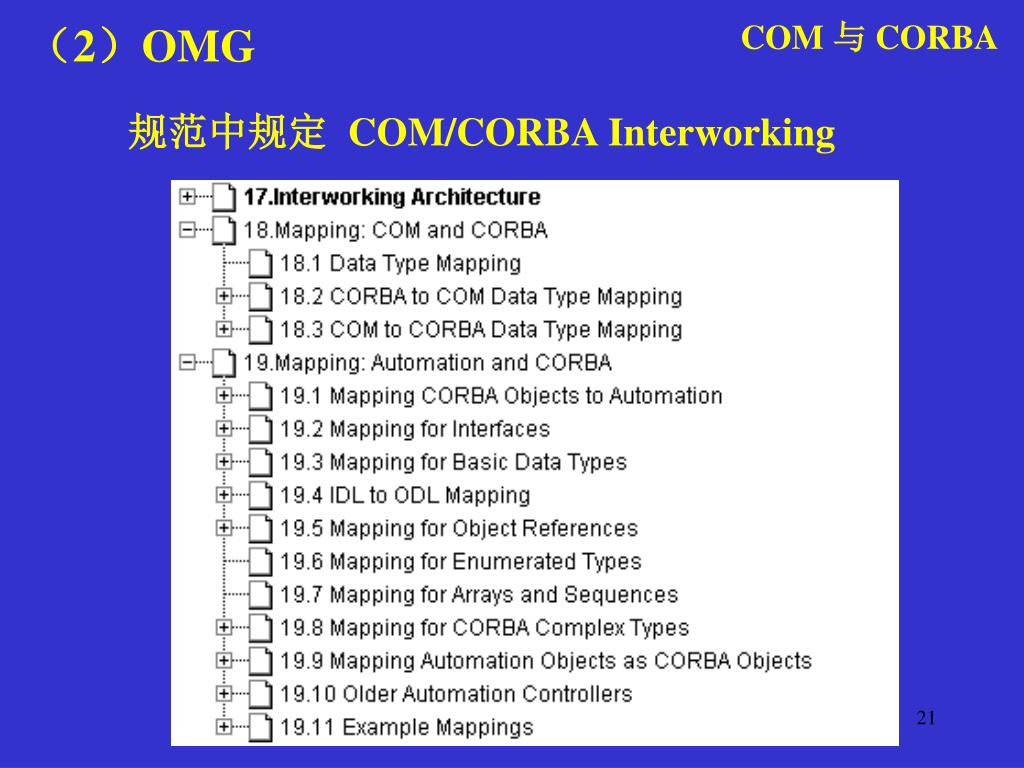 （2）OMG

COM 与 CORBA

规范中规定 COM/CORBA Interworking

17.Interworking Architecture
18.Mapping: COM and CORBA
18.1 Data Type Mapping
18.2 CORBA to COM Data Type Mapping
18.3 COM to CORBA Data Type Mapping
19.Mapping: Automation and CORBA
19.1 Mapping CORBA Objects to Automation
19.2 Mapping for Interfaces
19.3 Mapping for Basic Data Types
19.4 IDL to ODL Mapping
19.5 Mapping for Object References
19.6 Mapping for Enumerated Types
19.7 Mapping for Arrays and Sequences
19.8 Mapping for CORBA Complex Types
19.9 Mapping Automation Objects as CORBA Objects
19.10 Older Automation Controllers
19.11 Example Mappings

21